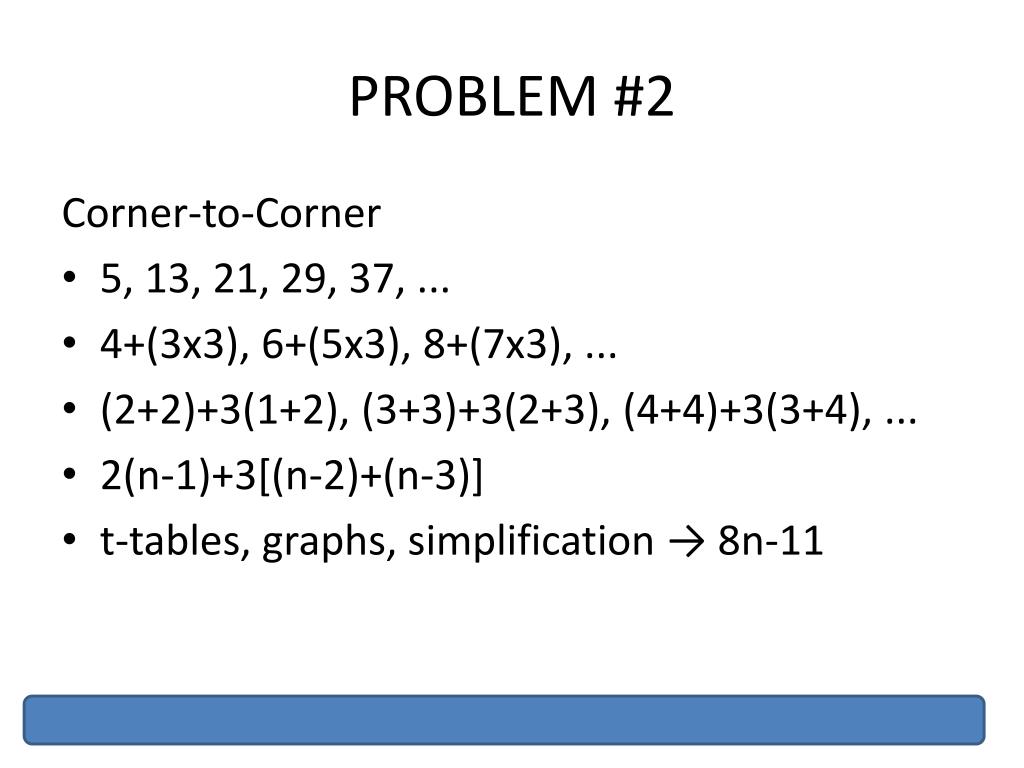 PROBLEM #2

Corner-to-Corner

• 5, 13, 21, 29, 37, ...
• 4+(3x3), 6+(5x3), 8+(7x3), ...
• (2+2)+3(1+2), (3+3)+3(2+3), (4+4)+3(3+4), ...
• 2(n-1)+3[(n-2)+(n-3)]
• t-tables, graphs, simplification → 8n-11